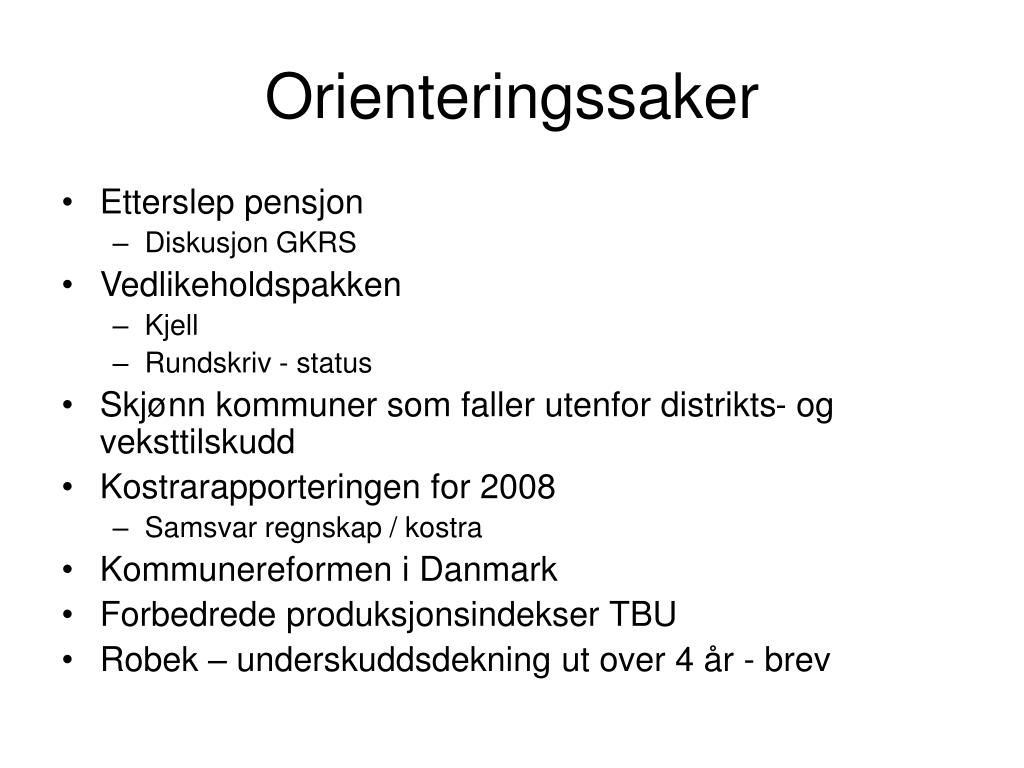 Orienteringssaker

• Etterslep pensjon
  – Diskusjon GKRS
• Vedlikeholdspakken
  – Kjell
  – Rundskriv - status
• Skjønn kommuner som faller utenfor distrikts- og veksttilskudd
• Kostrarapporteringen for 2008
  – Samsvar regnskap / kostra
• Kommunereformen i Danmark
• Forbedrede produksjonsindekser TBU
• Robek – underskuddsdekning ut over 4 år - brev